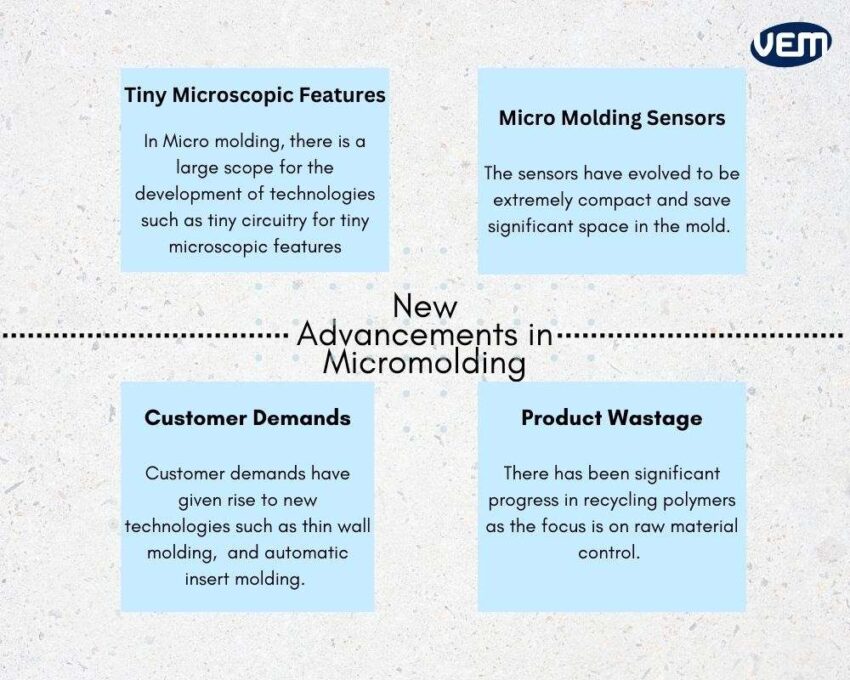 VEM

Tiny Microscopic Features

In Micro molding, there is a large scope for the development of technologies such as tiny circuitry for tiny microscopic features

Micro Molding Sensors

The sensors have evolved to be extremely compact and save significant space in the mold.

New Advancements in Micromolding

Customer Demands

Customer demands have given rise to new technologies such as thin wall molding, and automatic insert molding.

Product Wastage

There has been significant progress in recycling polymers as the focus is on raw material control.